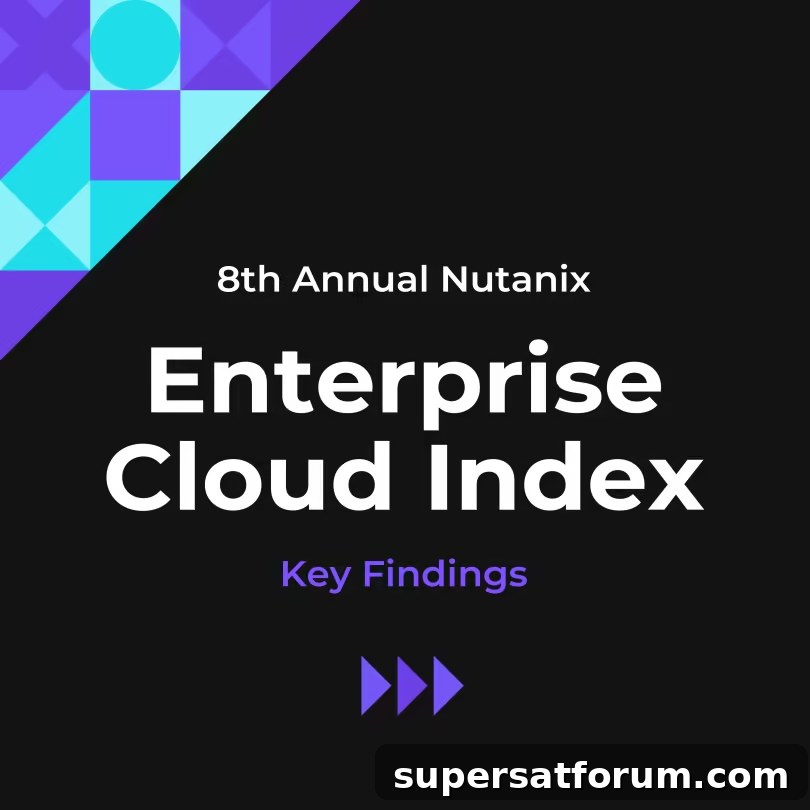 8th Annual Nutanix

Enterprise Cloud Index

Key Findings

supersatforum.com